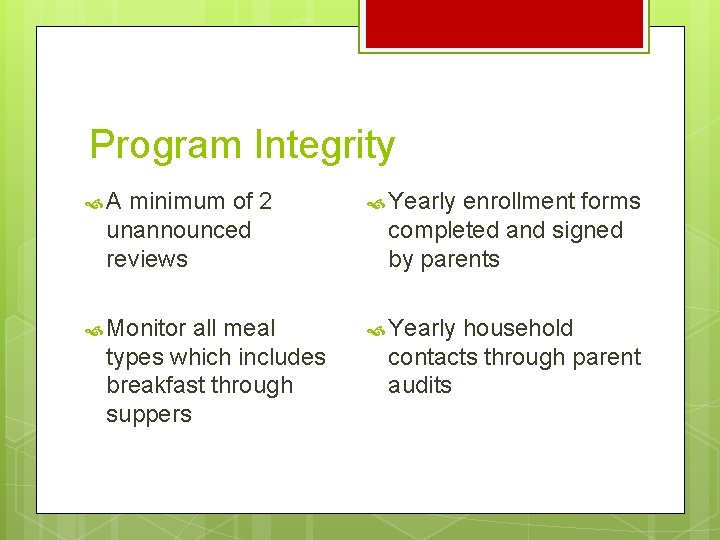 Program Integrity

A minimum of 2 unannounced reviews

Monitor all meal types which includes breakfast through suppers

Yearly enrollment forms completed and signed by parents

Yearly household contacts through parent audits